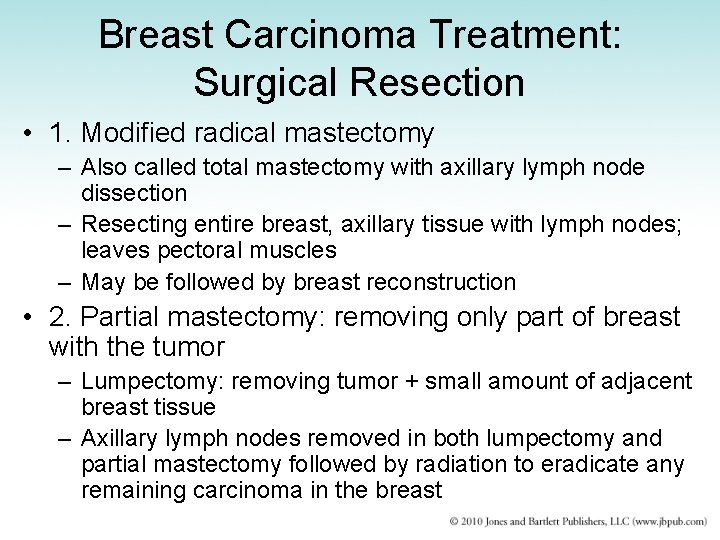 Breast Carcinoma Treatment: Surgical Resection

• 1. Modified radical mastectomy
– Also called total mastectomy with axillary lymph node dissection
– Resecting entire breast, axillary tissue with lymph nodes; leaves pectoral muscles
– May be followed by breast reconstruction

• 2. Partial mastectomy: removing only part of breast with the tumor
– Lumpectomy: removing tumor + small amount of adjacent breast tissue
– Axillary lymph nodes removed in both lumpectomy and partial mastectomy followed by radiation to eradicate any remaining carcinoma in the breast

© 2010 Jones and Bartlett Publishers, LLC (www.jbpub.com)